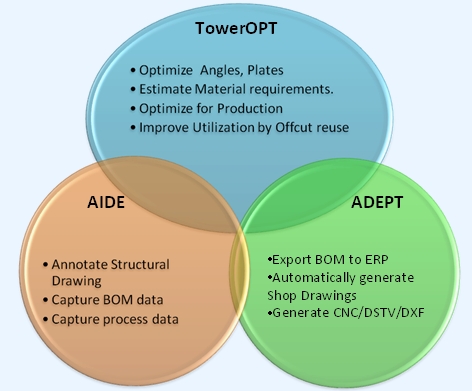 TowerOPT

• Optimize Angles, Plates
• Estimate Material requirements.
• Optimize for Production
• Improve Utilization by Offcut reuse

AIDE

• Annotate Structural Drawing
• Capture BOM data
• Capture process data

ADEPT

•Export BOM to ERP
•Automatically generate Shop Drawings
•Generate CNC/DSTV/DXF